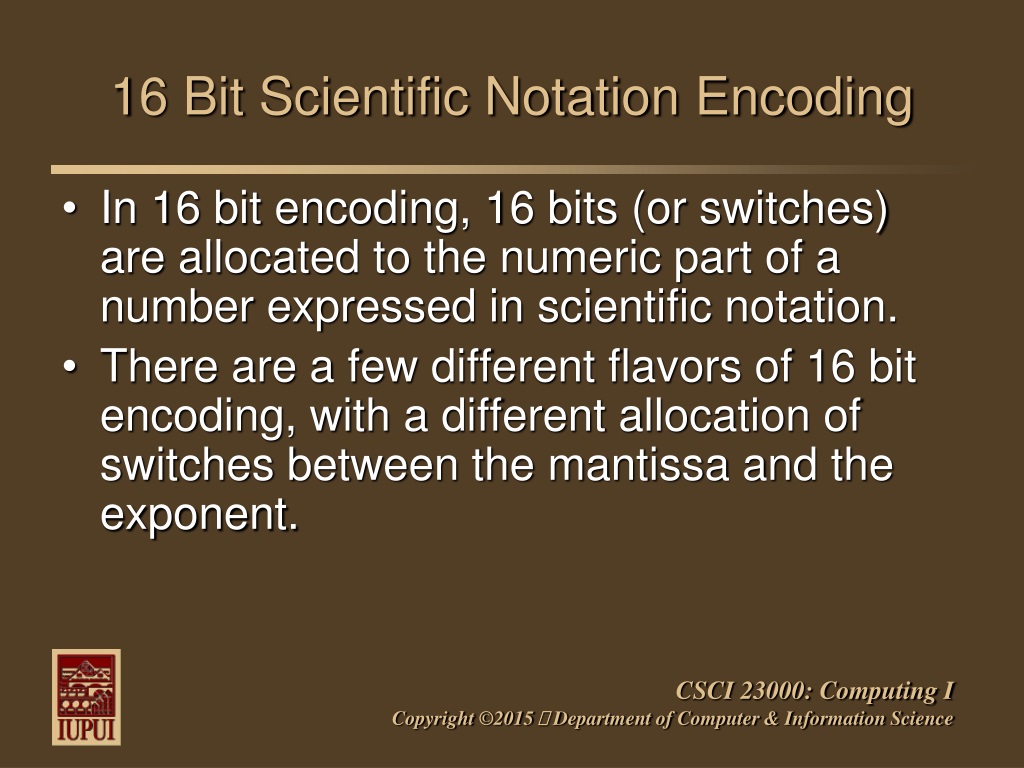 16 Bit Scientific Notation Encoding

• In 16 bit encoding, 16 bits (or switches) are allocated to the numeric part of a number expressed in scientific notation.
• There are a few different flavors of 16 bit encoding, with a different allocation of switches between the mantissa and the exponent.

IUPUI

CSCI 23000: Computing I
Copyright ©2015  Department of Computer & Information Science